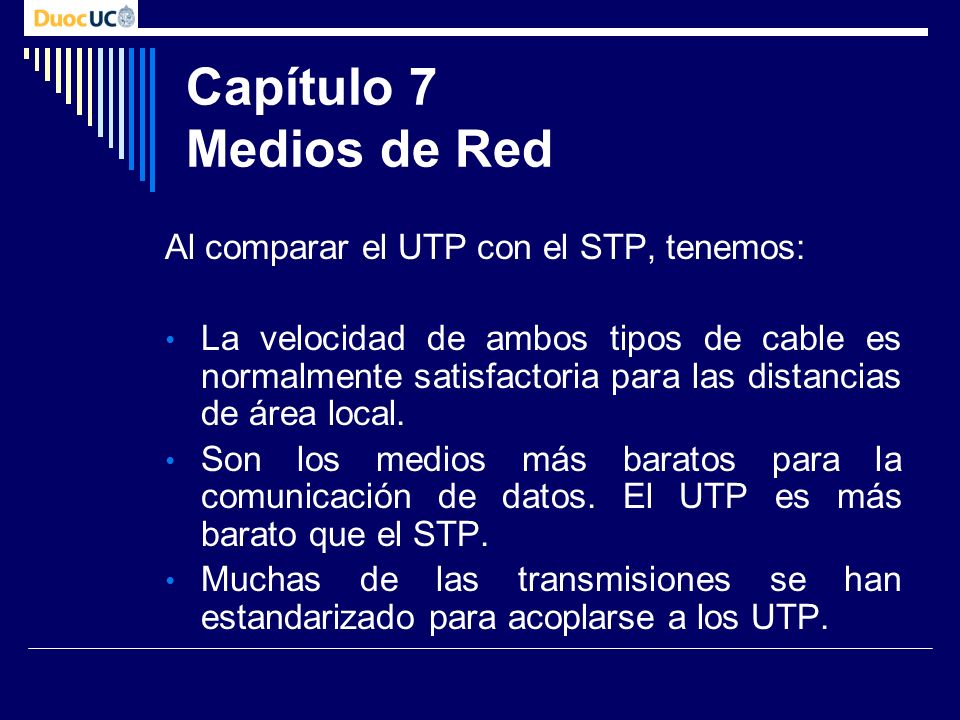 DuocUC

Capítulo 7
Medios de Red

Al comparar el UTP con el STP, tenemos:

• La velocidad de ambos tipos de cable es normalmente satisfactoria para las distancias de área local.
• Son los medios más baratos para la comunicación de datos. El UTP es más barato que el STP.
• Muchas de las transmisiones se han estandarizado para acoplarse a los UTP.